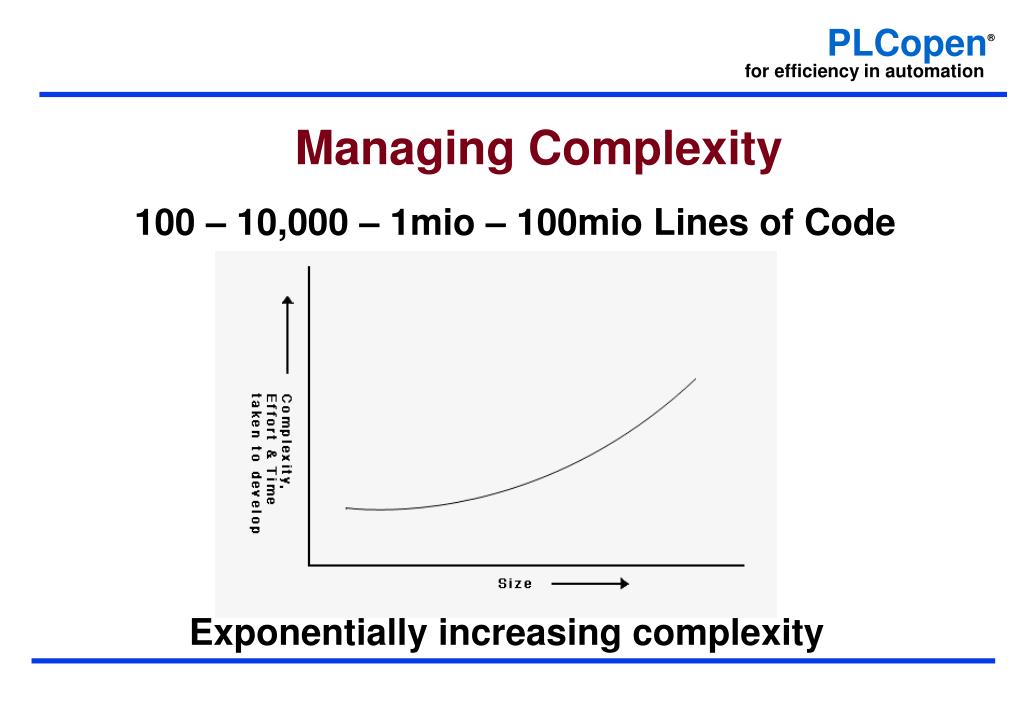 PLCopen®
for efficiency in automation

Managing Complexity

100 – 10,000 – 1mio – 100mio Lines of Code

Complexity, Effort & Time taken to develop

Size

Exponentially increasing complexity